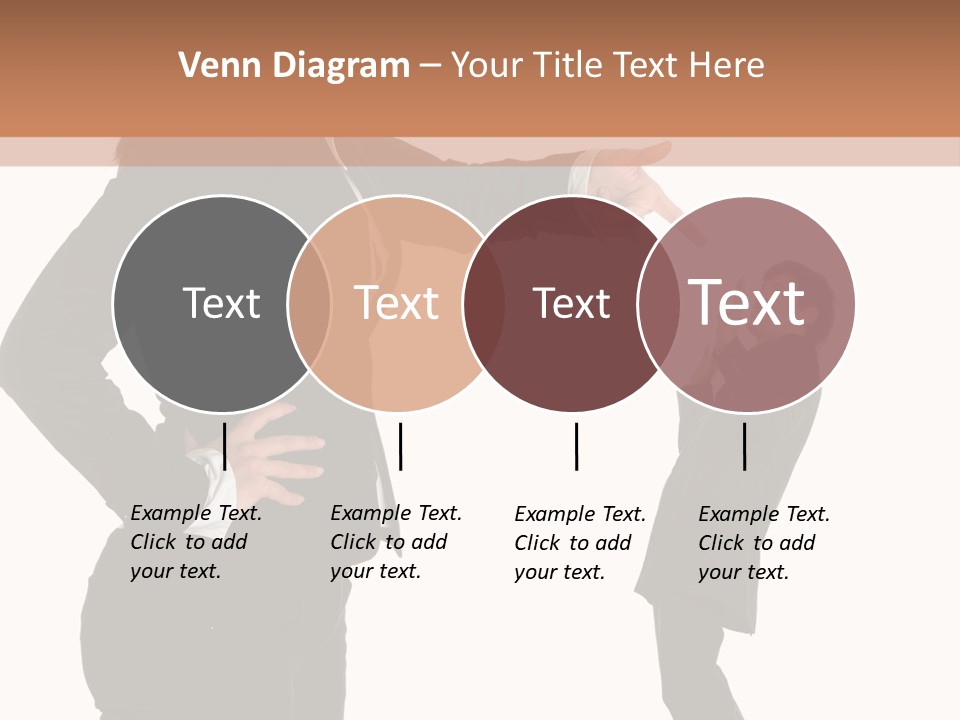 Venn Diagram – Your Title Text Here

Text

Text

Text

Text

Example Text. Click to add your text.

Example Text. Click to add your text.

Example Text. Click to add your text.

Example Text. Click to add your text.